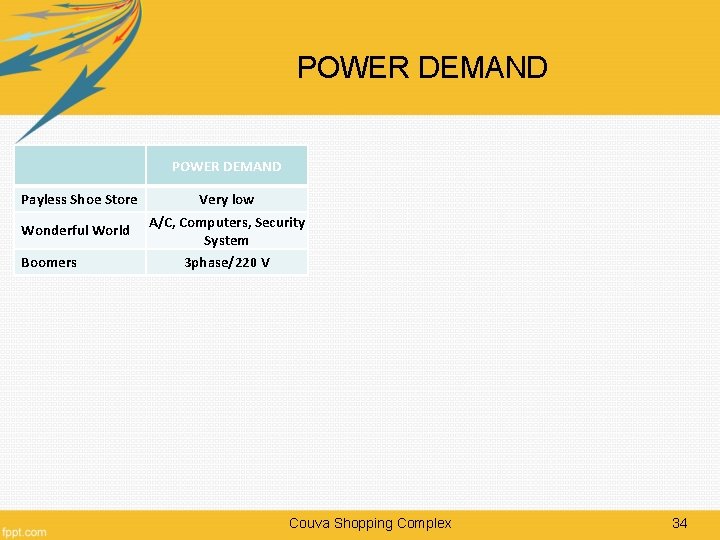 POWER DEMAND

| | POWER DEMAND |
|---|---|
| Payless Shoe Store | Very low |
| Wonderful World | A/C, Computers, Security System |
| Boomers | 3phase/220 V |

fppt.com

Couva Shopping Complex

34